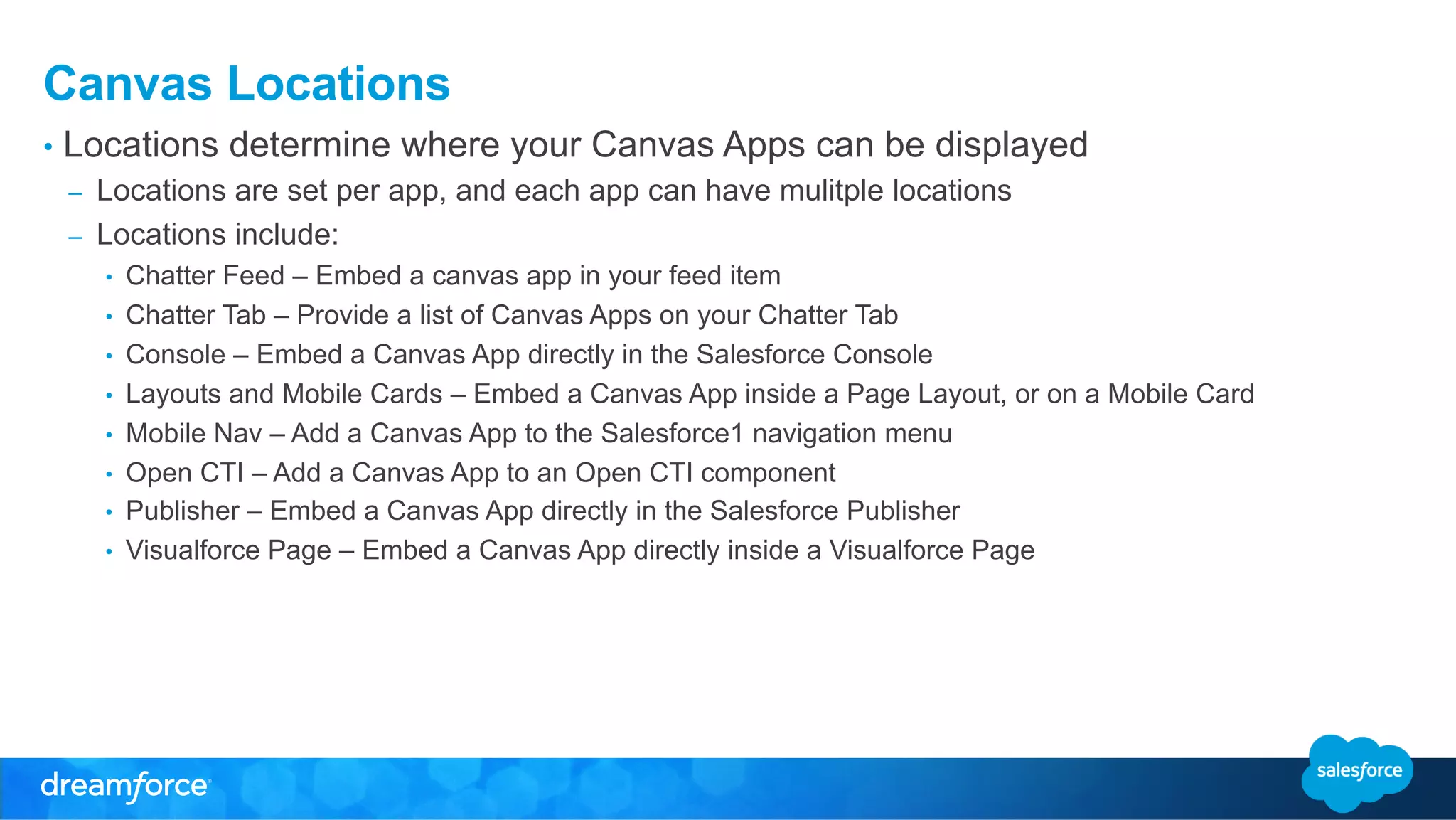 Canvas Locations

• Locations determine where your Canvas Apps can be displayed

– Locations are set per app, and each app can have mulitple locations

– Locations include:

• Chatter Feed – Embed a canvas app in your feed item

• Chatter Tab – Provide a list of Canvas Apps on your Chatter Tab

• Console – Embed a Canvas App directly in the Salesforce Console

• Layouts and Mobile Cards – Embed a Canvas App inside a Page Layout, or on a Mobile Card

• Mobile Nav – Add a Canvas App to the Salesforce1 navigation menu

• Open CTI – Add a Canvas App to an Open CTI component

• Publisher – Embed a Canvas App directly in the Salesforce Publisher

• Visualforce Page – Embed a Canvas App directly inside a Visualforce Page

dreamforce

salesforce